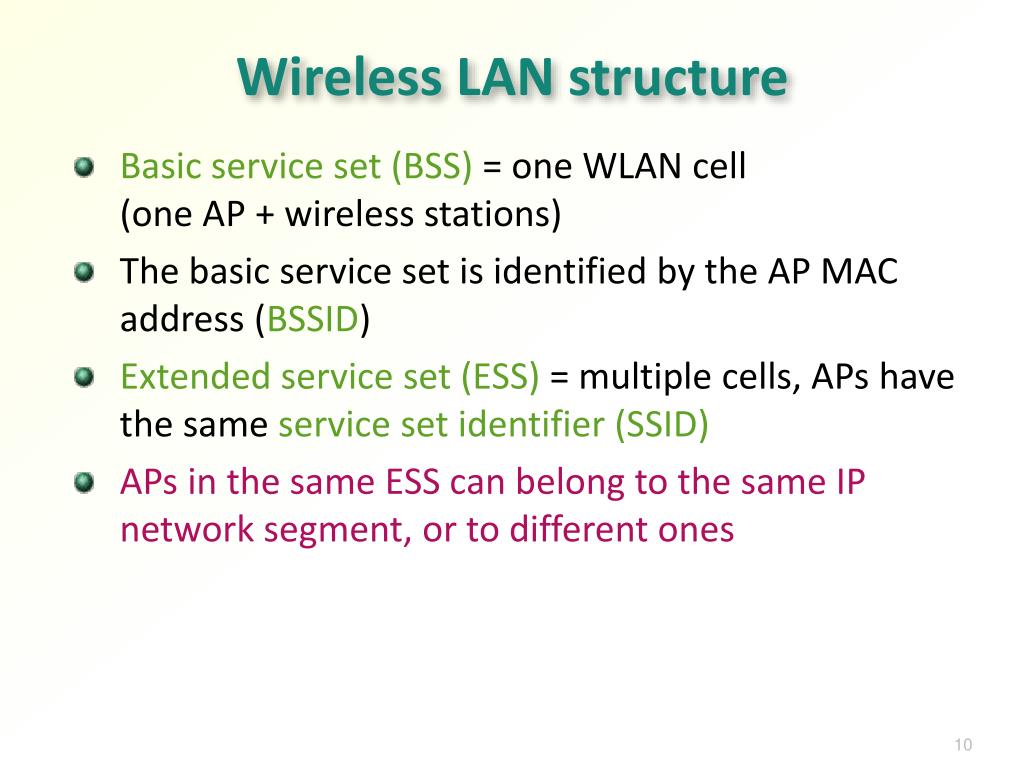 Wireless LAN structure

Basic service set (BSS) = one WLAN cell
(one AP + wireless stations)

The basic service set is identified by the AP MAC address (BSSID)

Extended service set (ESS) = multiple cells, APs have the same service set identifier (SSID)

APs in the same ESS can belong to the same IP network segment, or to different ones

10